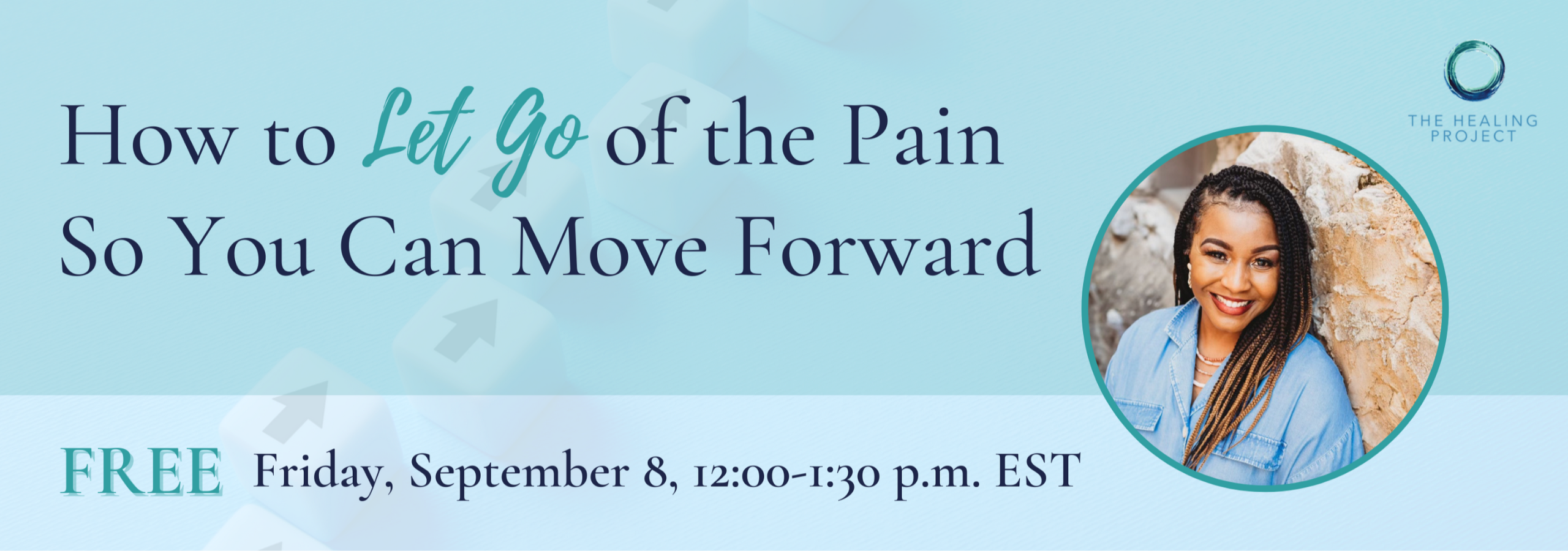 How to Let Go of the Pain So You Can Move Forward

THE HEALING PROJECT

FREE Friday, September 8, 12:00-1:30 p.m. EST